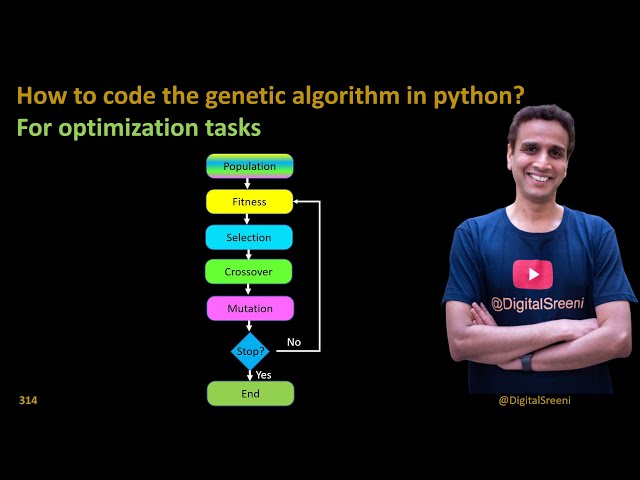 How to code the genetic algorithm in python?
For optimization tasks

Population
Fitness
Selection
Crossover
Mutation
Stop?
No
Yes
End

@DigitalSreeni

314

@DigitalSreeni